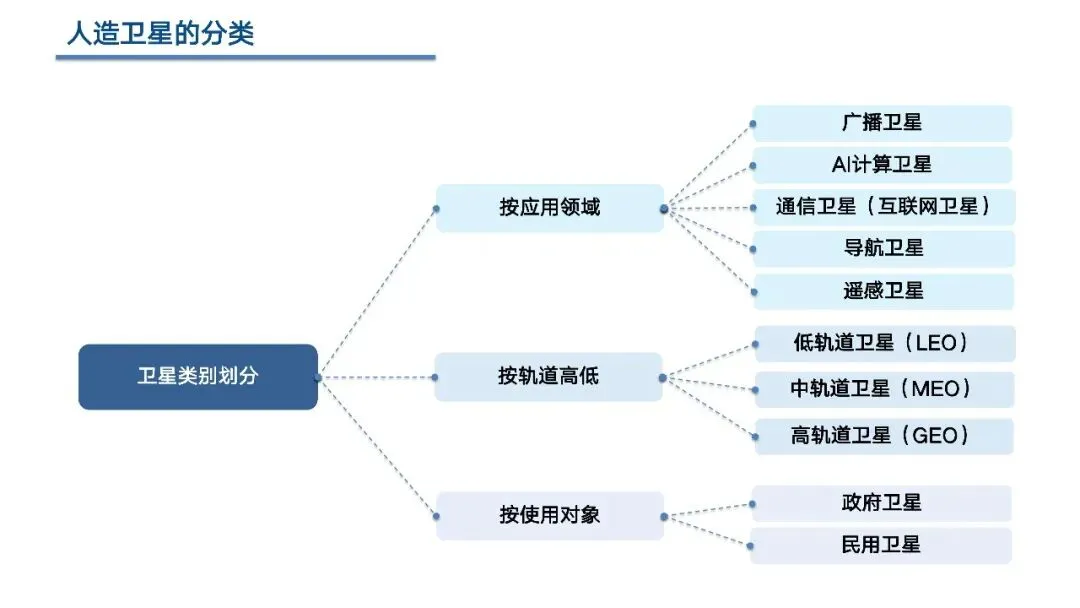 人造卫星的分类

卫星类别划分

按应用领域

广播卫星

AI计算卫星

通信卫星（互联网卫星）

导航卫星

遥感卫星

按轨道高低

低轨道卫星（LEO）

中轨道卫星（MEO）

高轨道卫星（GEO）

按使用对象

政府卫星

民用卫星